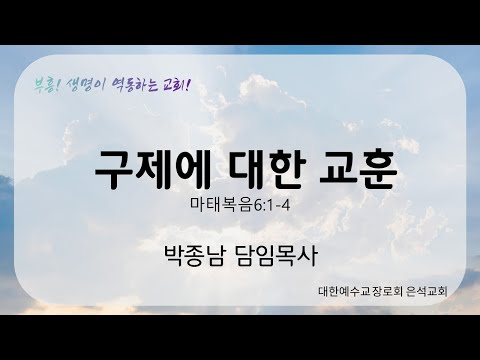 부흥! 생명이 역동하는 교회!

구제에 대한 교훈

마태복음6:1-4

박종남 담임목사

대한예수교장로회 은석교회